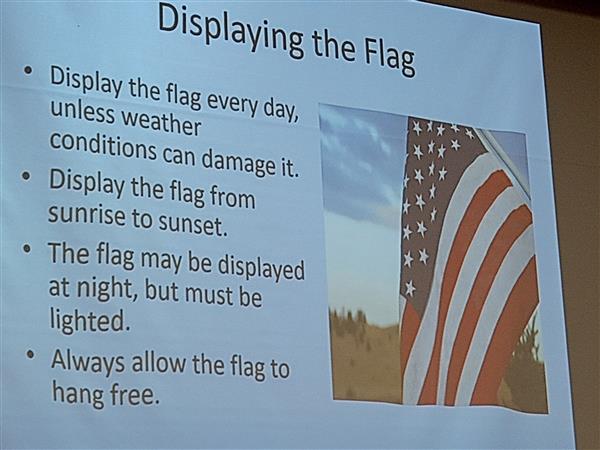 Displaying the Flag

• Display the flag every day, unless weather conditions can damage it.
• Display the flag from sunrise to sunset.
• The flag may be displayed at night, but must be lighted.
• Always allow the flag to hang free.